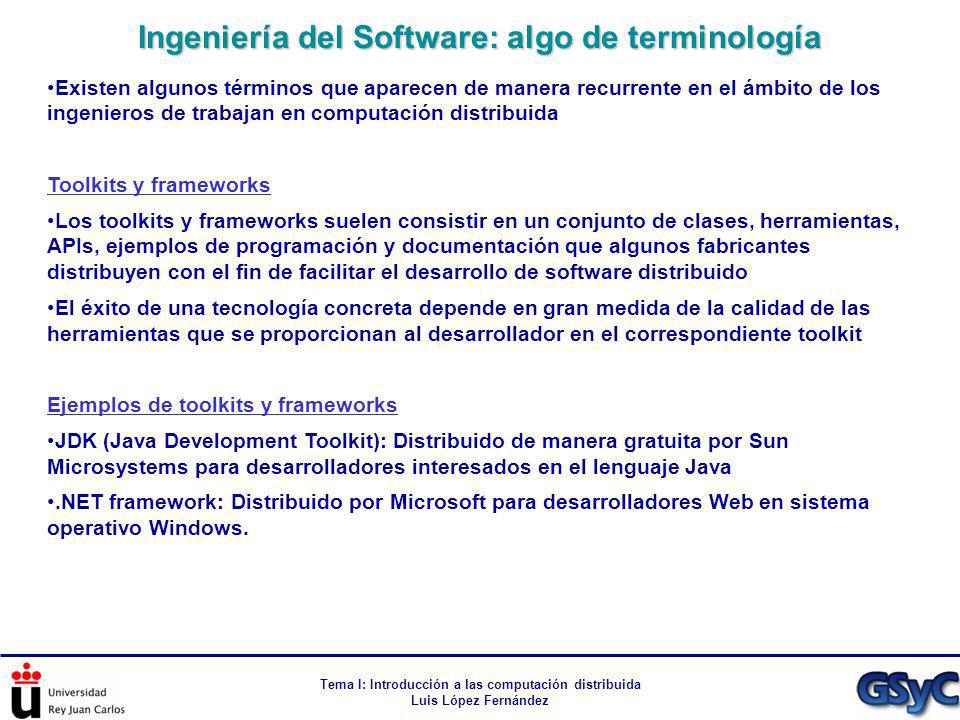 Ingeniería del Software: algo de terminología

•Existen algunos términos que aparecen de manera recurrente en el ámbito de los ingenieros de trabajan en computación distribuida

Toolkits y frameworks

•Los toolkits y frameworks suelen consistir en un conjunto de clases, herramientas, APIs, ejemplos de programación y documentación que algunos fabricantes distribuyen con el fin de facilitar el desarrollo de software distribuido

•El éxito de una tecnología concreta depende en gran medida de la calidad de las herramientas que se proporcionan al desarrollador en el correspondiente toolkit

Ejemplos de toolkits y frameworks

•JDK (Java Development Toolkit): Distribuido de manera gratuita por Sun Microsystems para desarrolladores interesados en el lenguaje Java

•.NET framework: Distribuido por Microsoft para desarrolladores Web en sistema operativo Windows.

Universidad Rey Juan Carlos

Tema I: Introducción a las computación distribuida
Luis López Fernández

GSyC